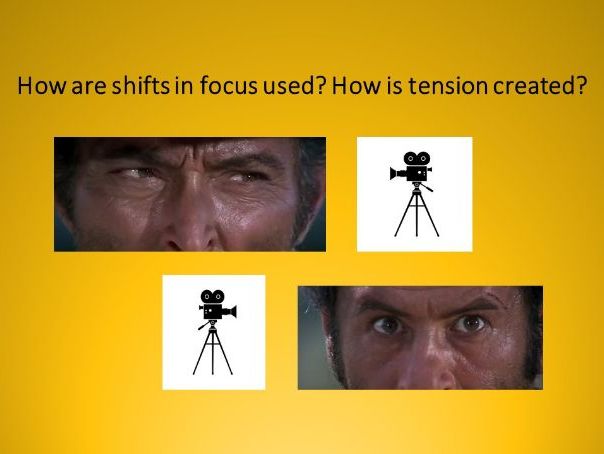 How are shifts in focus used? How is tension created?